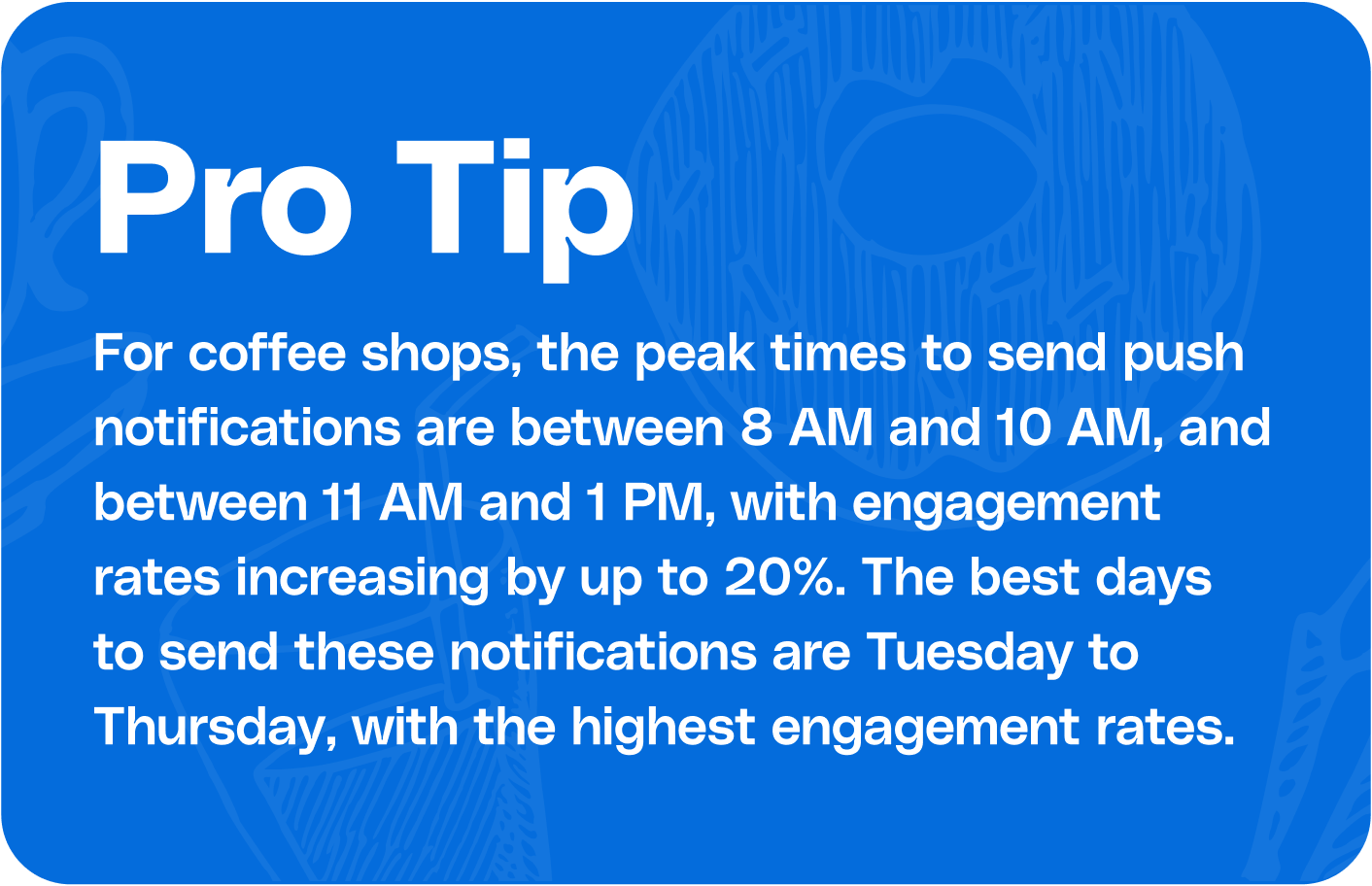 Pro Tip

For coffee shops, the peak times to send push notifications are between 8 AM and 10 AM, and between 11 AM and 1 PM, with engagement rates increasing by up to 20%. The best days to send these notifications are Tuesday to Thursday, with the highest engagement rates.